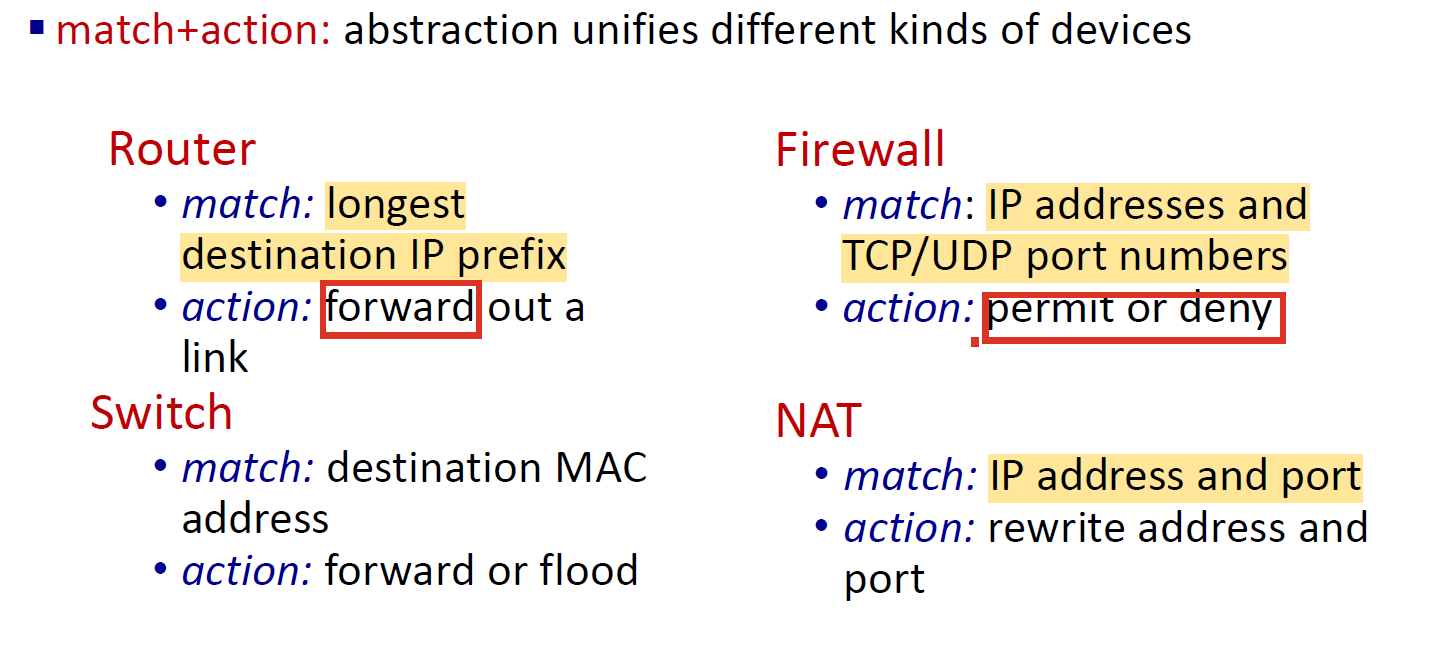 ▪ match+action: abstraction unifies different kinds of devices

Router
• match: longest destination IP prefix
• action: forward out a link

Switch
• match: destination MAC address
• action: forward or flood

Firewall
• match: IP addresses and TCP/UDP port numbers
• action: permit or deny

NAT
• match: IP address and port
• action: rewrite address and port